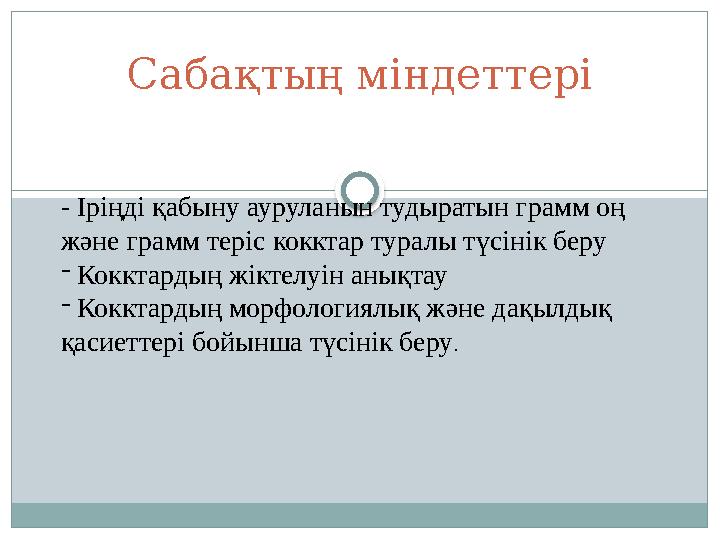 Сабақтың міндеттері

- Іріңді қабыну ауруланын тудыратын грамм оң және грамм теріс кокктар туралы түсінік беру

- Кокктардың жіктелуін анықтау

- Кокктардың морфологиялық және дақылдық қасиеттері бойынша түсінік беру.